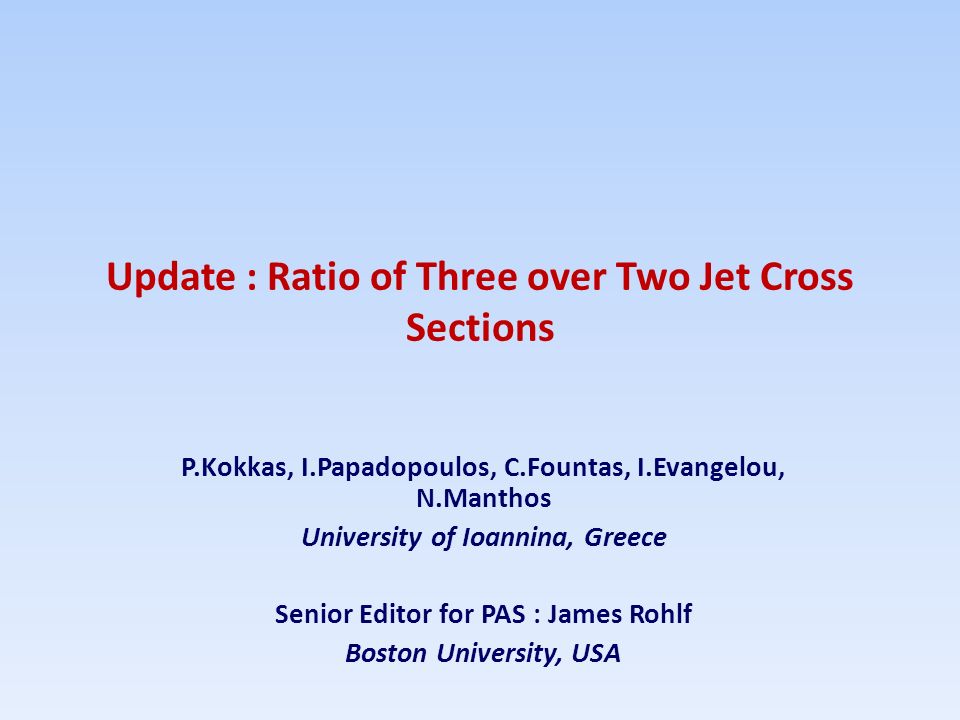 Update : Ratio of Three over Two Jet Cross Sections

P.Kokkas, I.Papadopoulos, C.Fountas, I.Evangelou, N.Manthos
University of Ioannina, Greece

Senior Editor for PAS : James Rohlf
Boston University, USA